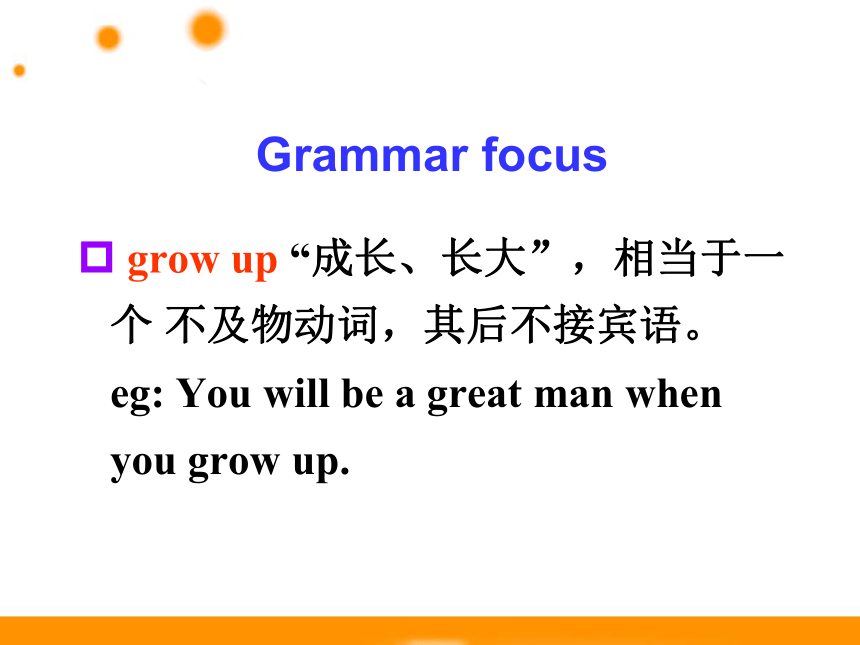 Grammar focus

grow up “成长、长大”，相当于一个 不及物动词，其后不接宾语。
eg: You will be a great man when you grow up.